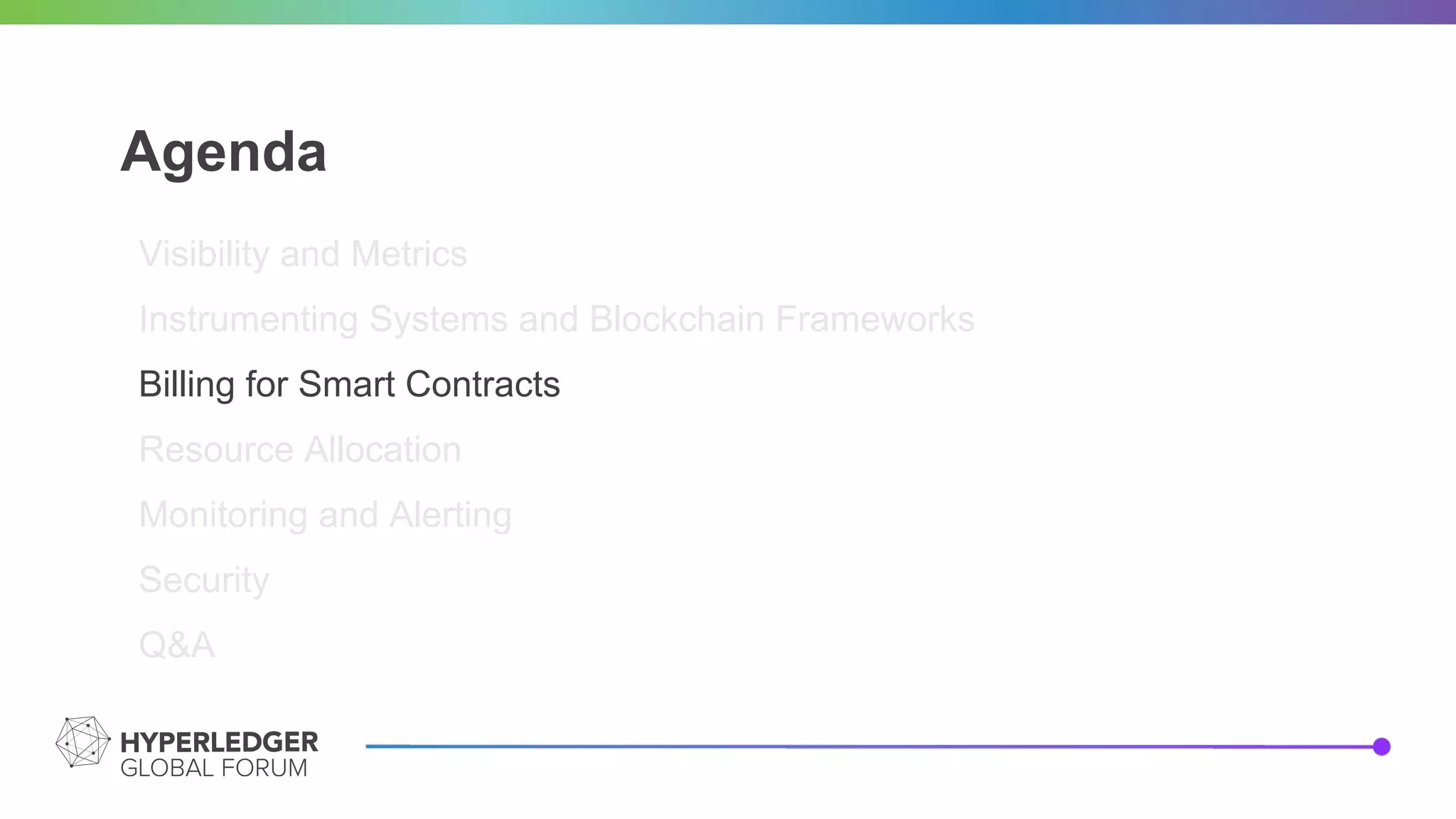 Agenda

Visibility and Metrics

Instrumenting Systems and Blockchain Frameworks

Billing for Smart Contracts

Resource Allocation

Monitoring and Alerting

Security

Q&A

HYPERLEDGER
GLOBAL FORUM